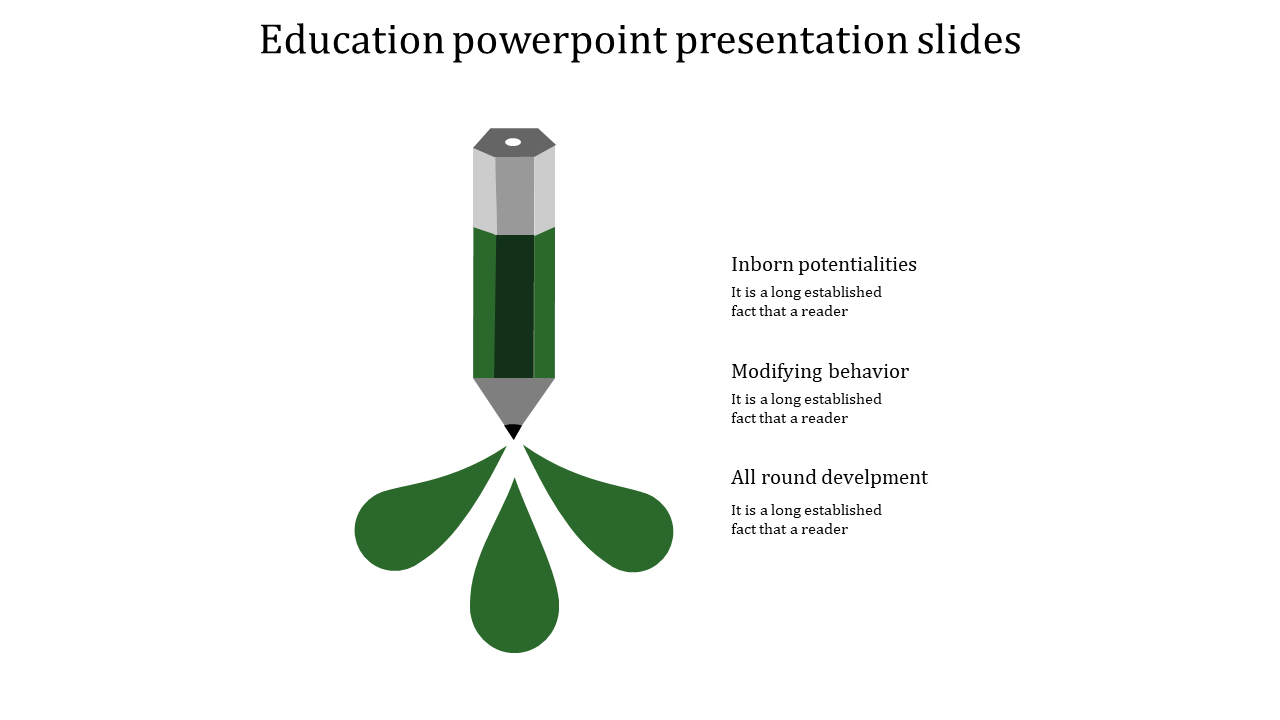 Education powerpoint presentation slides

Inborn potentialities

It is a long established fact that a reader

Modifying behavior

It is a long established fact that a reader

All round develpment

It is a long established fact that a reader